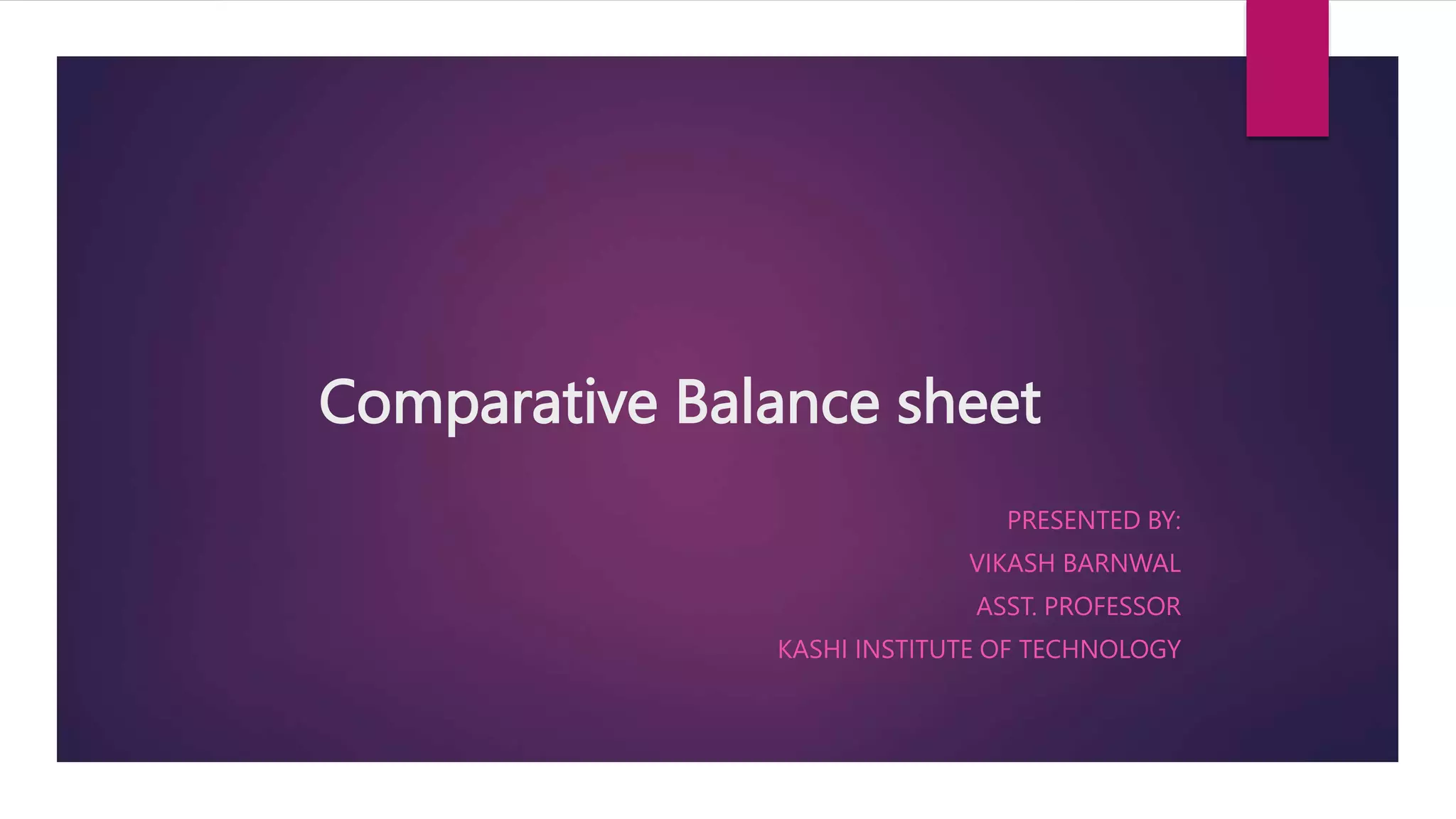 Comparative Balance sheet

PRESENTED BY:
VIKASH BARNWAL
ASST. PROFESSOR
KASHI INSTITUTE OF TECHNOLOGY